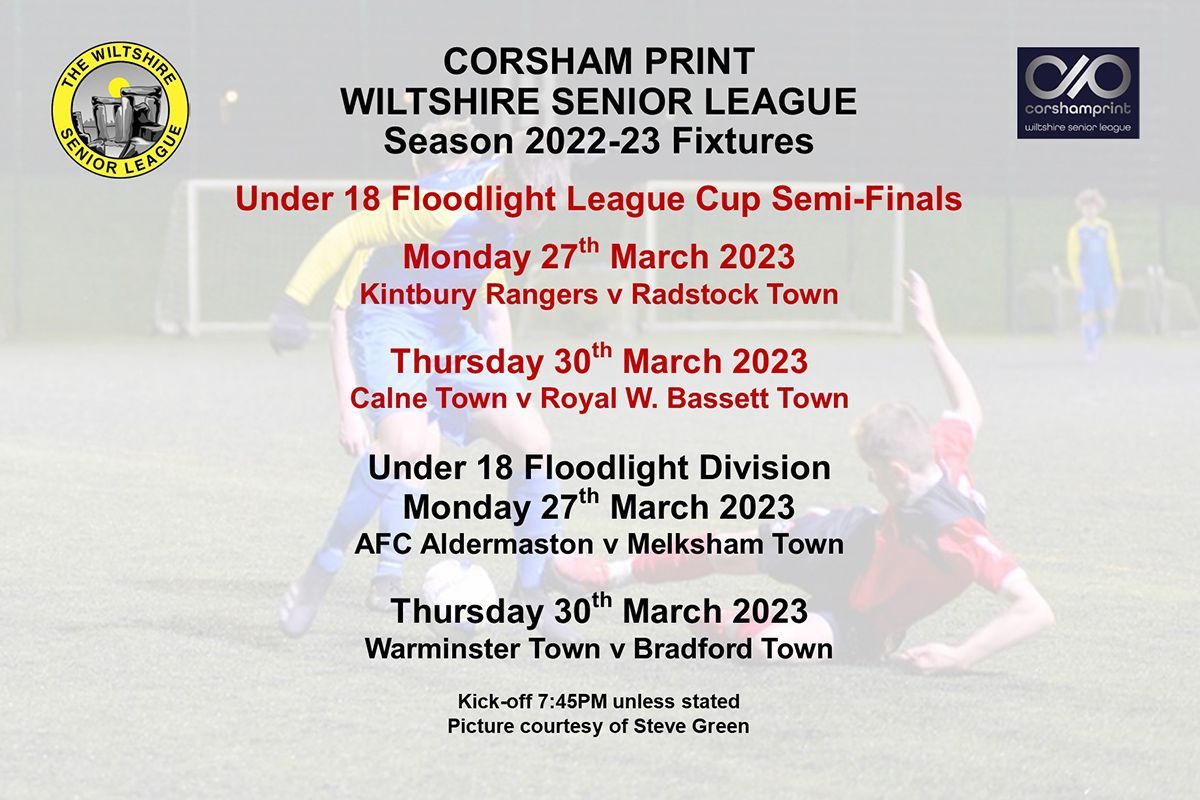 THE WILTSHIRE SENIOR LEAGUE

CORSHAM PRINT
WILTSHIRE SENIOR LEAGUE
Season 2022-23 Fixtures

corshamprint
wiltshire senior league

Under 18 Floodlight League Cup Semi-Finals

Monday 27$^{th}$ March 2023
Kintbury Rangers v Radstock Town

Thursday 30$^{th}$ March 2023
Calne Town v Royal W. Bassett Town

Under 18 Floodlight Division
Monday 27$^{th}$ March 2023
AFC Aldermaston v Melksham Town

Thursday 30$^{th}$ March 2023
Warminster Town v Bradford Town

Kick-off 7:45PM unless stated
Picture courtesy of Steve Green